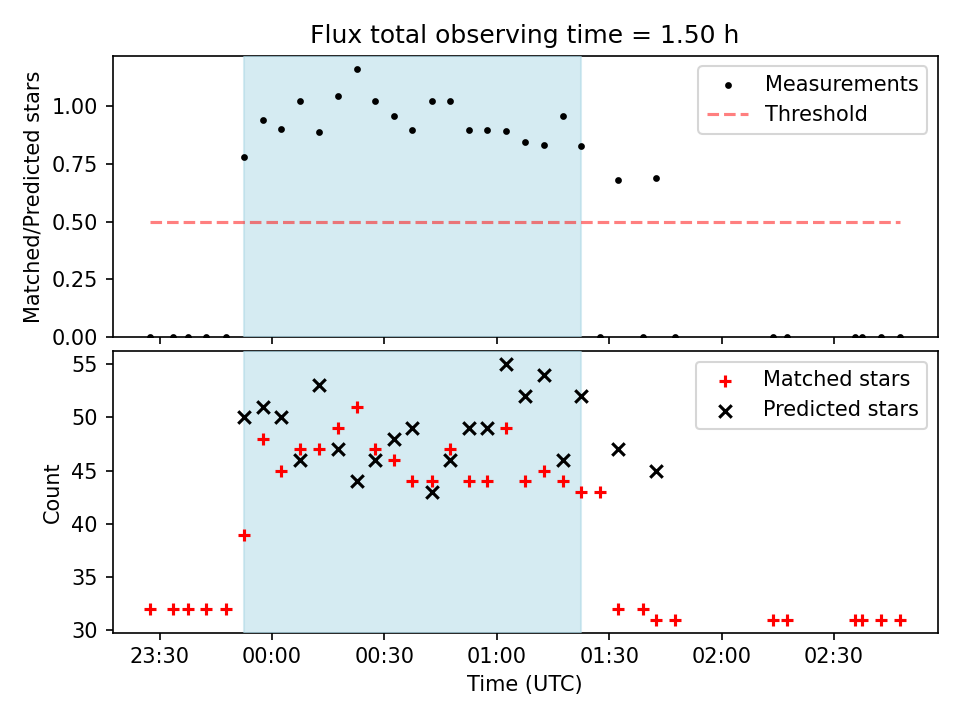 Flux total observing time = 1.50 h

Matched/Predicted stars

1.00
0.75
0.50
0.25
0.00

Measurements
Threshold

Count

55
50
45
40
35
30

Matched stars
Predicted stars

23:30
00:00
00:30
01:00
01:30
02:00
02:30

Time (UTC)